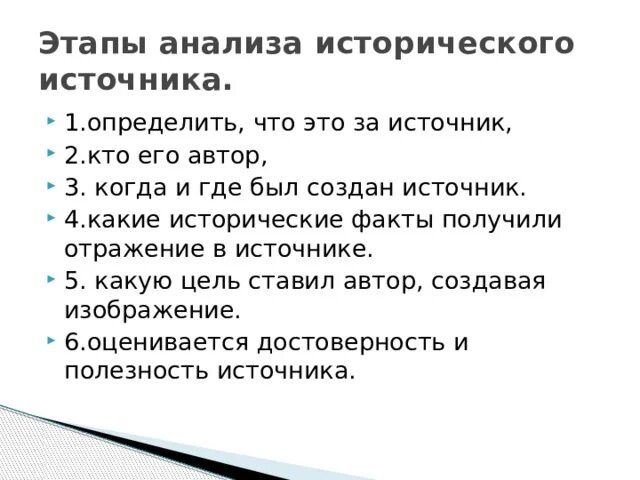 Этапы анализа исторического источника.

1.определить, что это за источник,

2.кто его автор,

3. когда и где был создан источник.

4.какие исторические факты получили отражение в источнике.

5. какую цель ставил автор, создавая изображение.

6.оценивается достоверность и полезность источника.